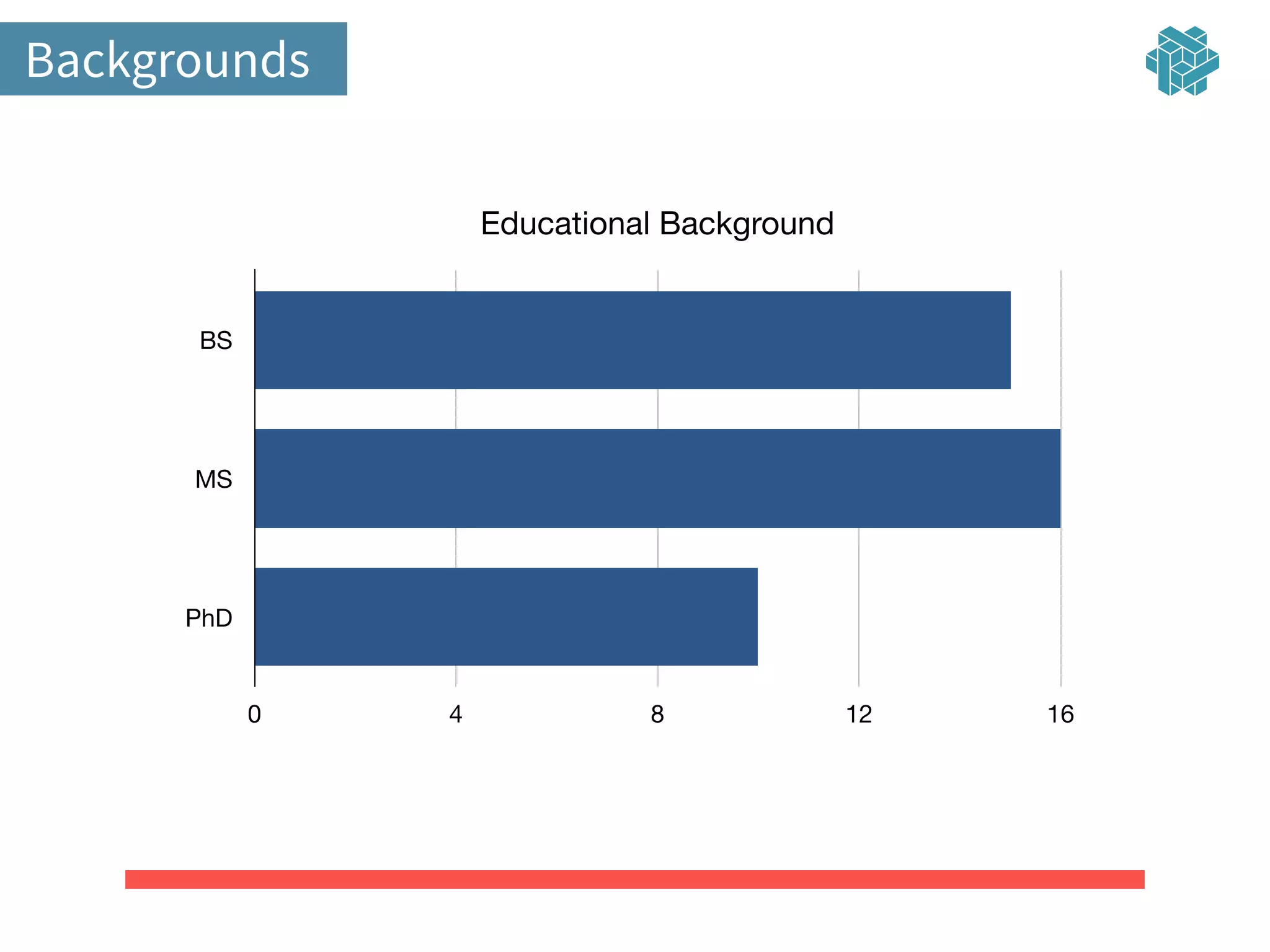 Backgrounds

Educational Background

BS

MS

PhD

0 4 8 12 16